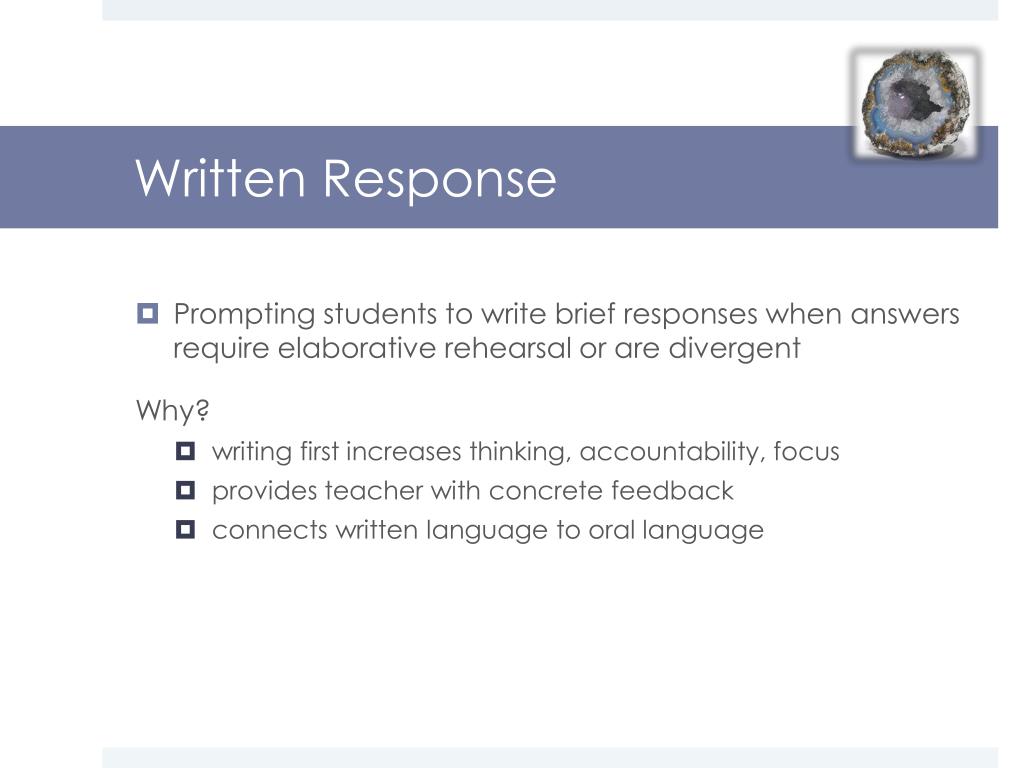 Written Response

Prompting students to write brief responses when answers require elaborative rehearsal or are divergent

Why?

writing first increases thinking, accountability, focus

provides teacher with concrete feedback

connects written language to oral language